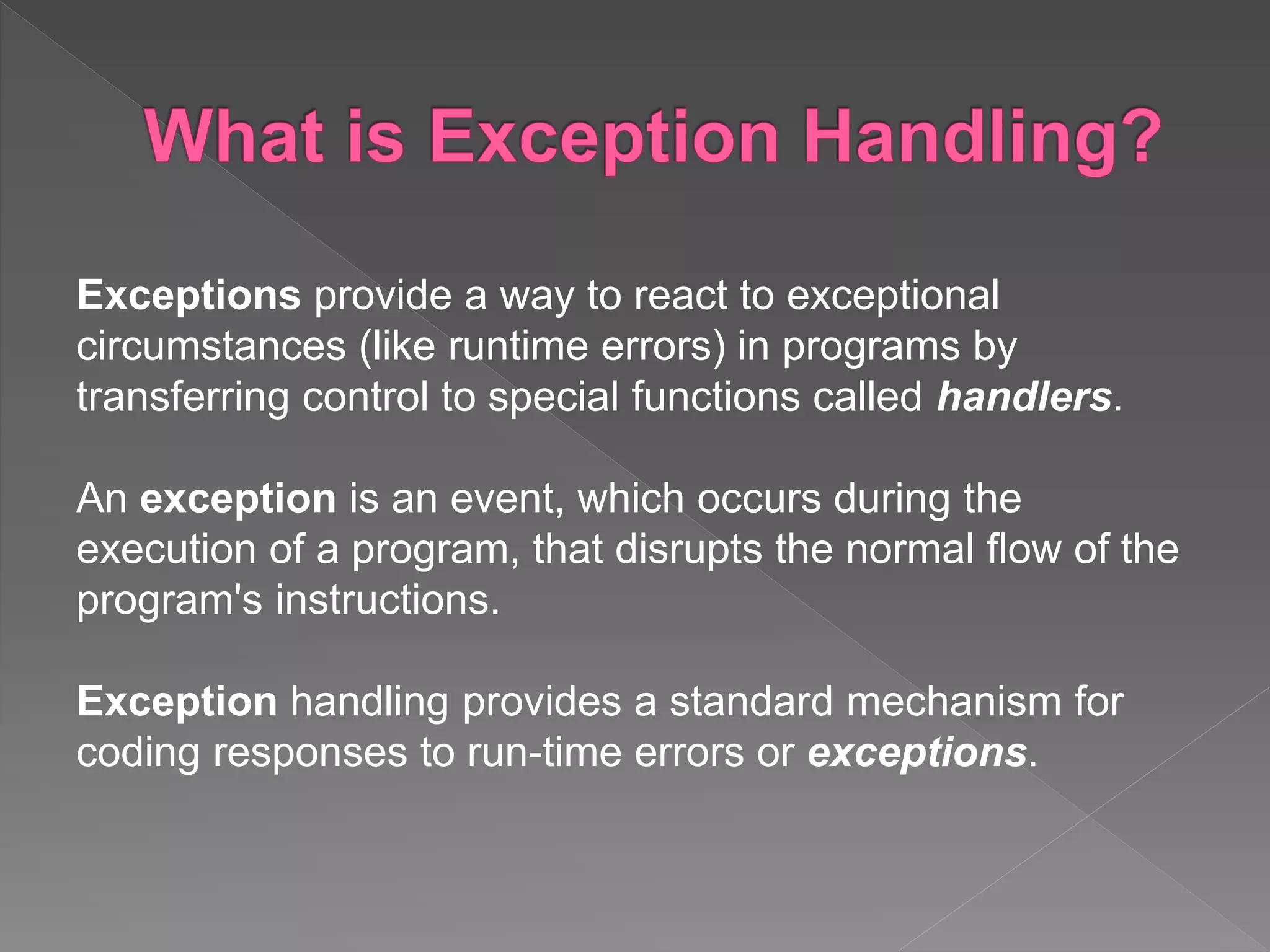 What is Exception Handling?

Exceptions provide a way to react to exceptional circumstances (like runtime errors) in programs by transferring control to special functions called handlers.

An exception is an event, which occurs during the execution of a program, that disrupts the normal flow of the program's instructions.

Exception handling provides a standard mechanism for coding responses to run-time errors or exceptions.